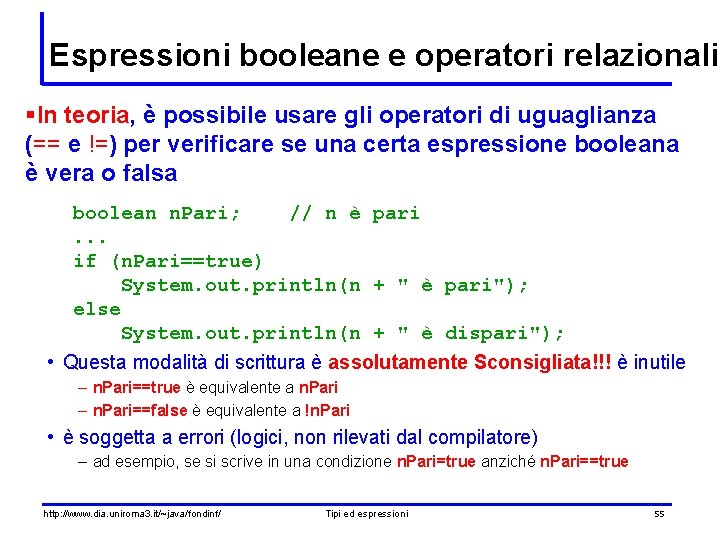 Espressioni booleane e operatori relazionali

▪In teoria, è possibile usare gli operatori di uguaglianza (== e !=) per verificare se una certa espressione booleana è vera o falsa

boolean nPari;    // n è pari
...
if (nPari==true)
    System.out.println(n + " è pari");
else
    System.out.println(n + " è dispari");

• Questa modalità di scrittura è assolutamente Sconsigliata!!! è inutile
– nPari==true è equivalente a nPari
– nPari==false è equivalente a !nPari
• è soggetta a errori (logici, non rilevati dal compilatore)
– ad esempio, se si scrive in una condizione nPari=true anziché nPari==true

http://www.dia.uniroma3.it/~java/fondinf/ Tipi ed espressioni 55